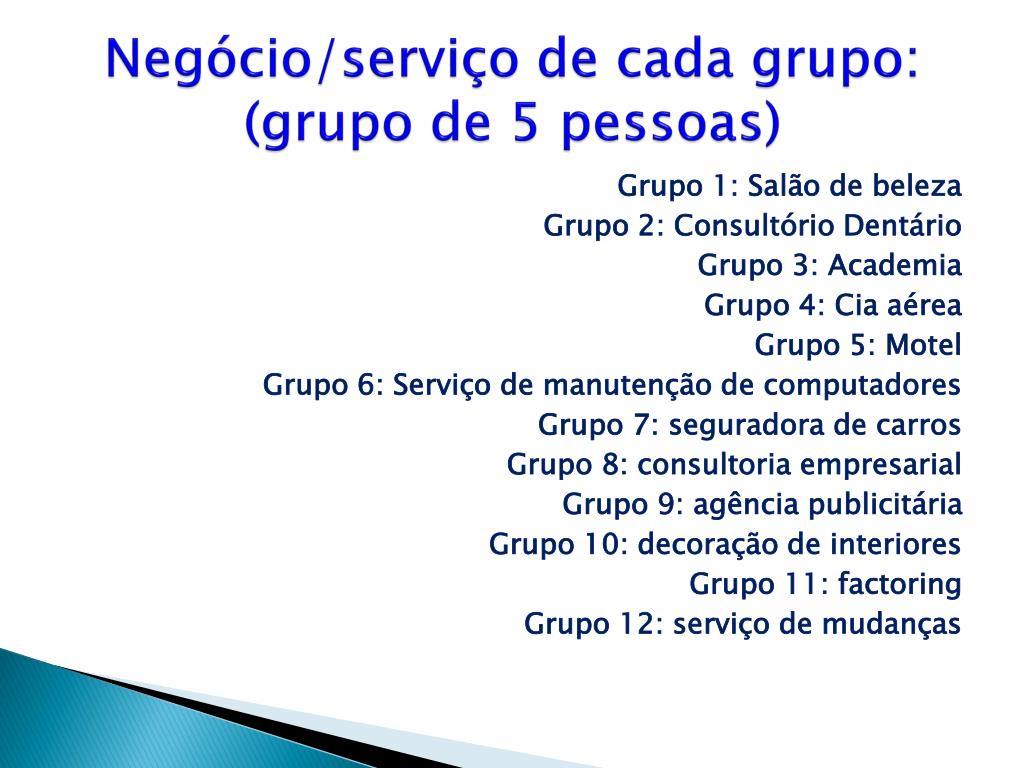 Negócio/serviço de cada grupo: (grupo de 5 pessoas)

Grupo 1: Salão de beleza
Grupo 2: Consultório Dentário
Grupo 3: Academia
Grupo 4: Cia aérea
Grupo 5: Motel
Grupo 6: Serviço de manutenção de computadores
Grupo 7: seguradora de carros
Grupo 8: consultoria empresarial
Grupo 9: agência publicitária
Grupo 10: decoração de interiores
Grupo 11: factoring
Grupo 12: serviço de mudanças